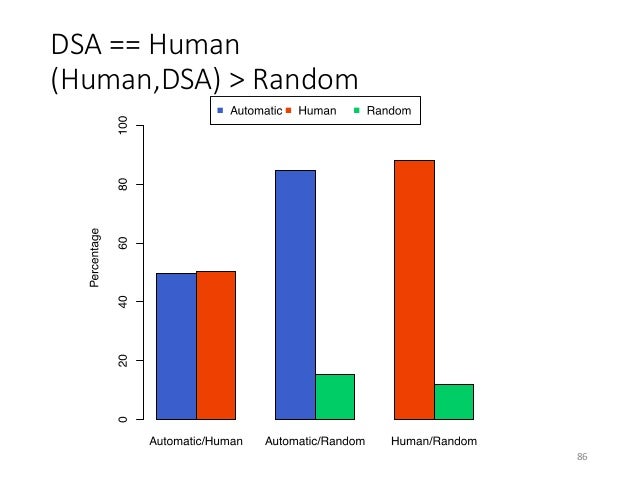 DSA == Human
(Human,DSA) > Random

Automatic Human Random

100
80
60
40
20
0

Percentage

Automatic/Human Automatic/Random Human/Random

86